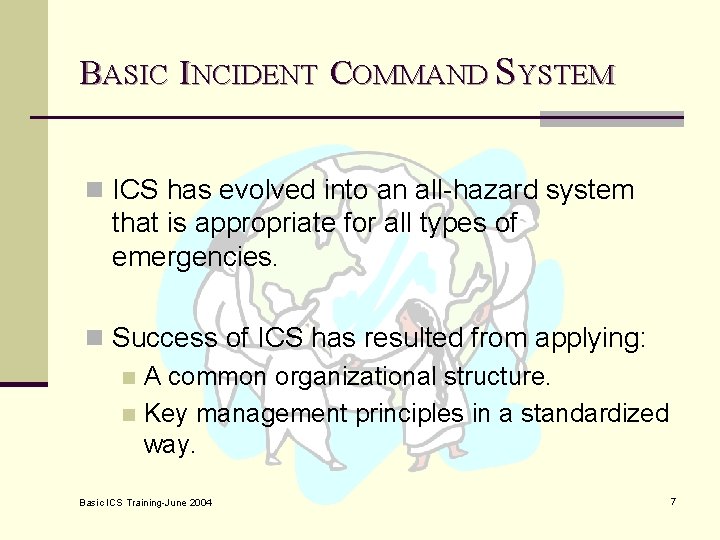 BASIC INCIDENT COMMAND SYSTEM

ICS has evolved into an all-hazard system that is appropriate for all types of emergencies.

Success of ICS has resulted from applying:

A common organizational structure.

Key management principles in a standardized way.

Basic ICS Training-June 2004

7